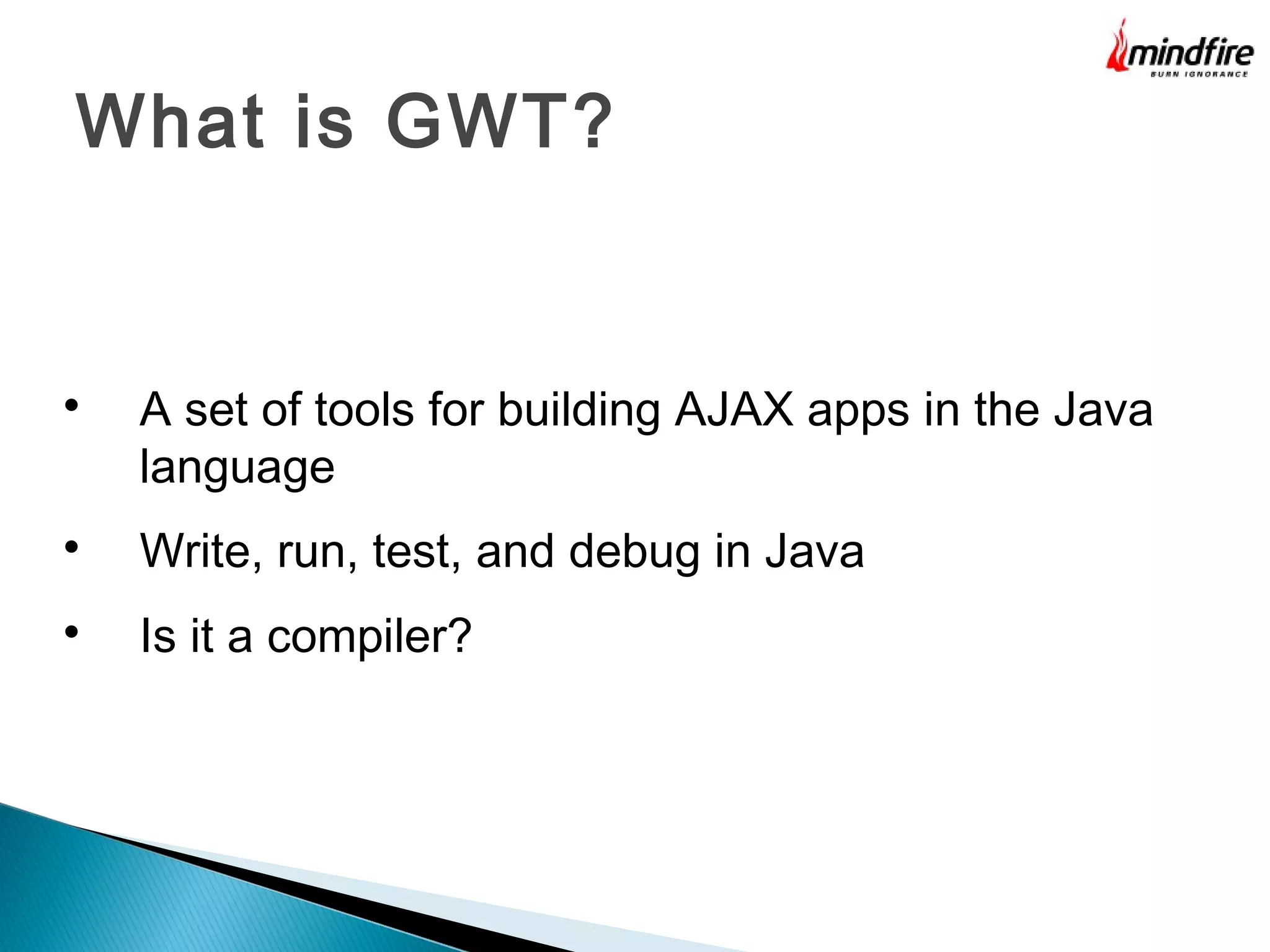 mindfire
BURN IGNORANCE

What is GWT?

• A set of tools for building AJAX apps in the Java language

• Write, run, test, and debug in Java

• Is it a compiler?